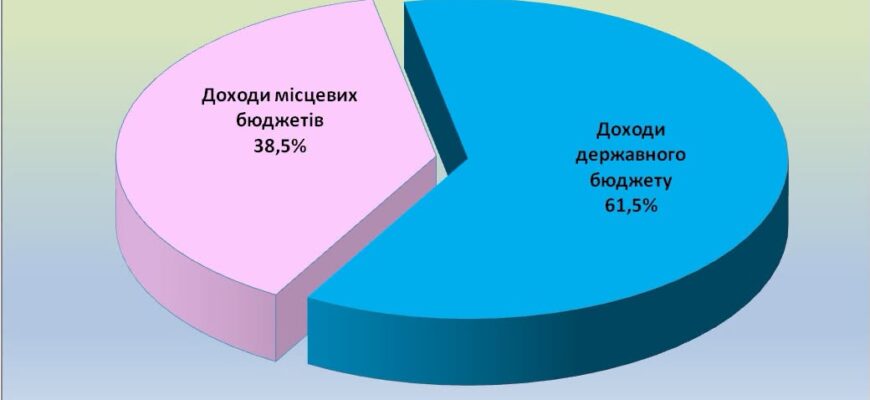 Доходи місцевих бюджетів 38,5%

Доходи державного бюджету 61,5%